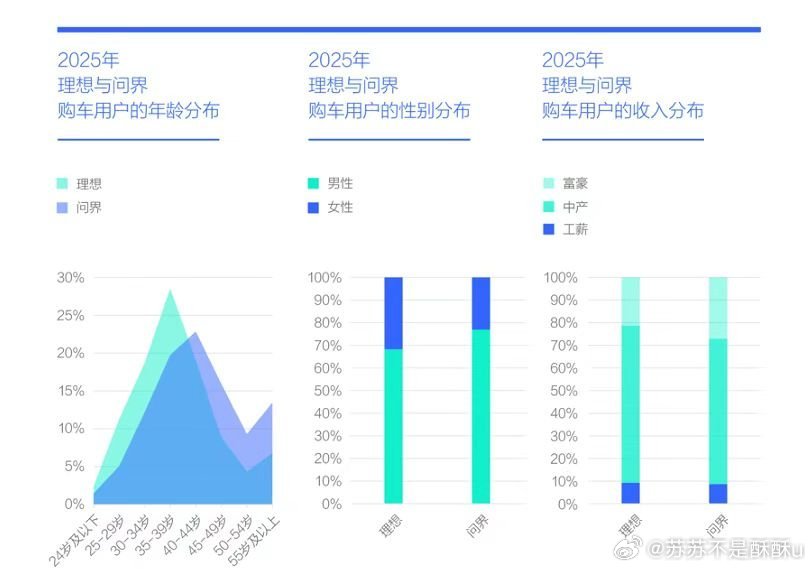 2025年
理想与问界
购车用户的年龄分布

理想
问界

30%
25%
20%
15%
10%
5%
0%

24岁及以下
25-29岁
30-34岁
35-39岁
40-44岁
45-49岁
50-54岁
55岁及以上

2025年
理想与问界
购车用户的性别分布

男性
女性

100%
90%
80%
70%
60%
50%
40%
30%
20%
10%
0%

理想
问界

2025年
理想与问界
购车用户的收入分布

富豪
中产
工薪

100%
90%
80%
70%
60%
50%
40%
30%
20%
10%
0%

理想
问界

@芬芬不是酥酥u